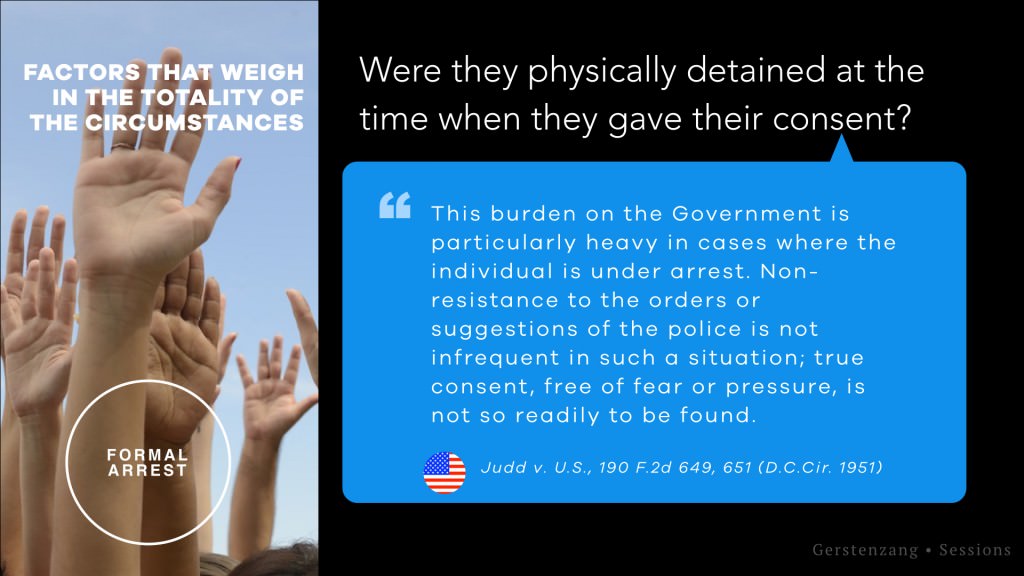 FACTORS THAT WEIGH IN THE TOTALITY OF THE CIRCUMSTANCES

FORMAL ARREST

Were they physically detained at the time when they gave their consent?

This burden on the Government is particularly heavy in cases where the individual is under arrest. Non-resistance to the orders or suggestions of the police is not infrequent in such a situation; true consent, free of fear or pressure, is not so readily to be found.

Judd v. U.S., 190 F.2d 649, 651 (D.C.Cir. 1951)

Gerstenzang • Sessions